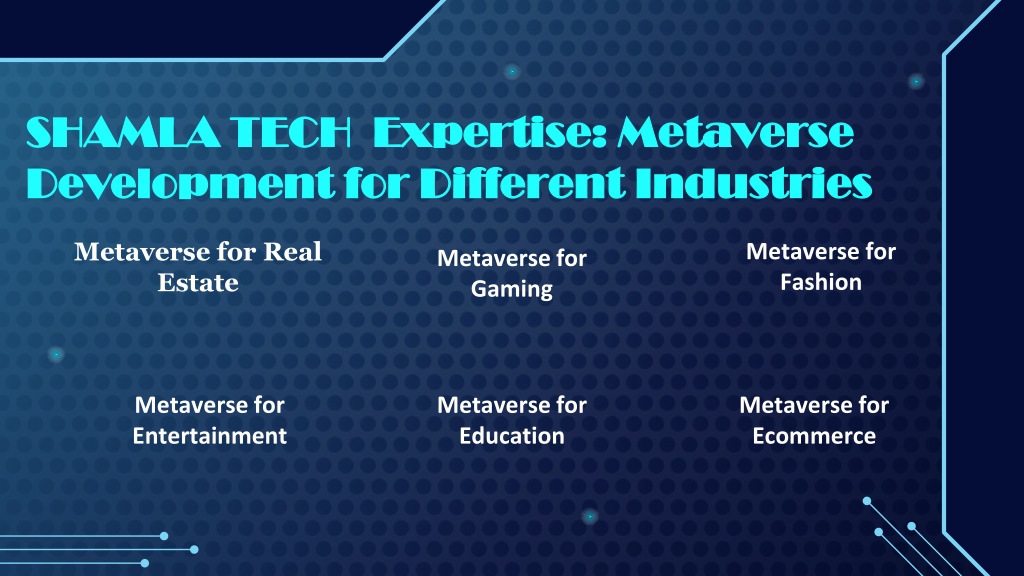 SHAMLA TECH Expertise: Metaverse Development for Different Industries

Metaverse for Real Estate

Metaverse for Gaming

Metaverse for Fashion

Metaverse for Entertainment

Metaverse for Education

Metaverse for Ecommerce